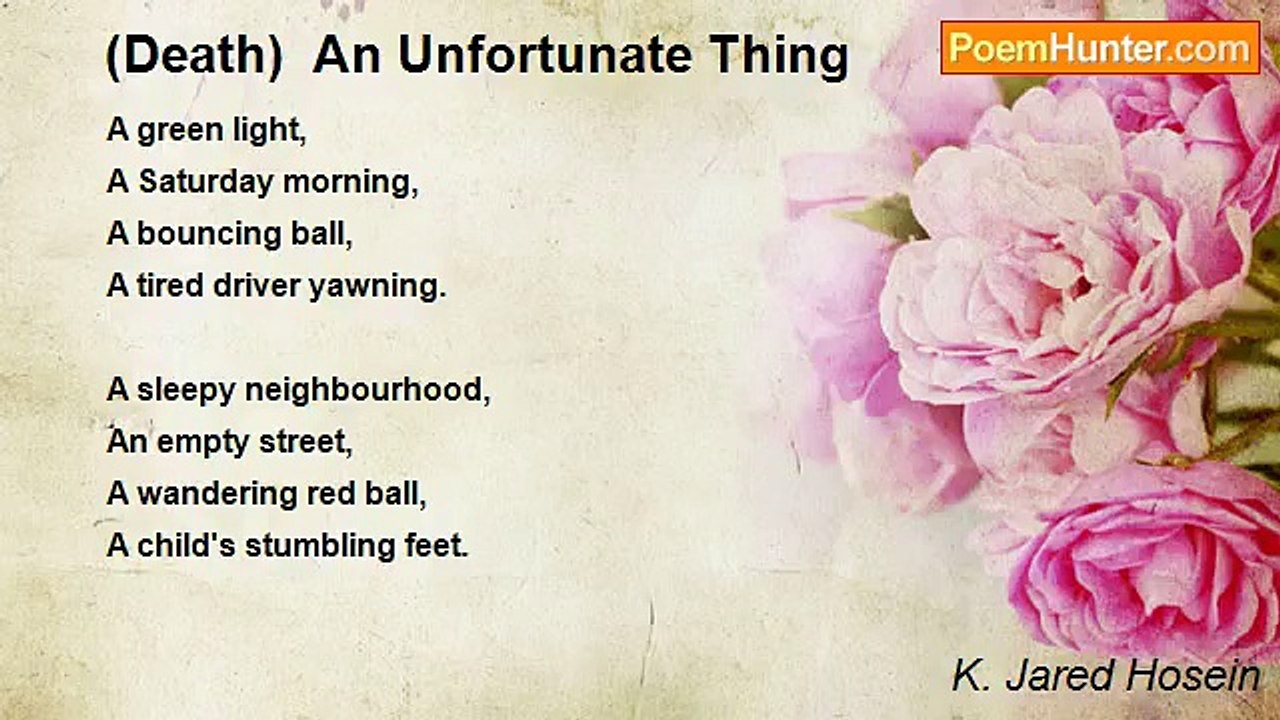 (Death) An Unfortunate Thing

PoemHunter.com

A green light,
A Saturday morning,
A bouncing ball,
A tired driver yawning.

A sleepy neighbourhood,
An empty street,
A wandering red ball,
A child's stumbling feet.

K. Jared Hosein